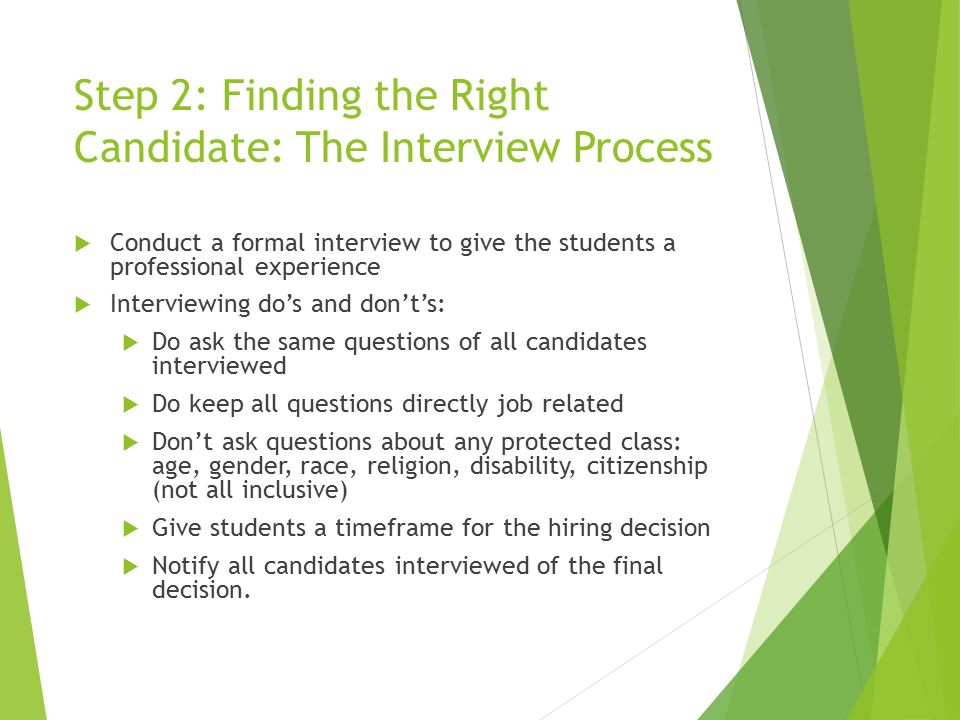 Step 2: Finding the Right Candidate: The Interview Process

Conduct a formal interview to give the students a professional experience

Interviewing do’s and don’t’s:

Do ask the same questions of all candidates interviewed

Do keep all questions directly job related

Don’t ask questions about any protected class: age, gender, race, religion, disability, citizenship (not all inclusive)

Give students a timeframe for the hiring decision

Notify all candidates interviewed of the final decision.